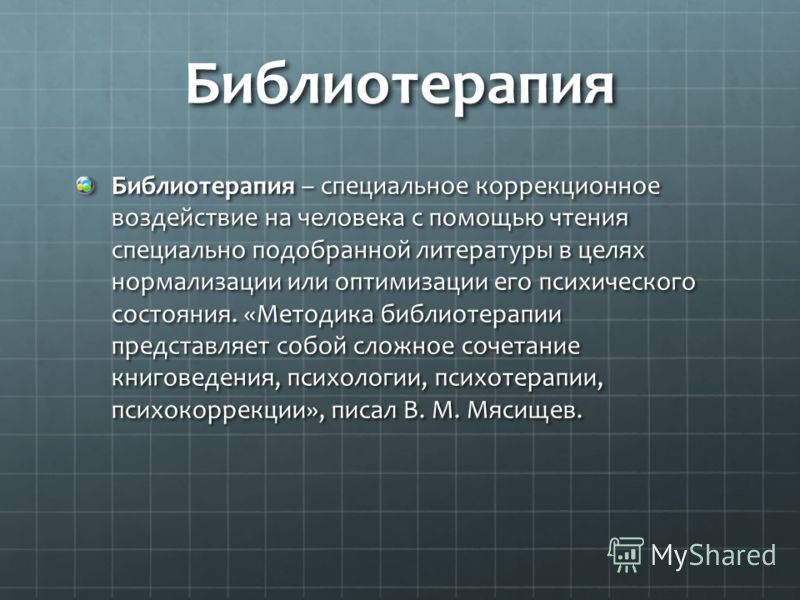 Библиотерапия

Библиотерапия – специальное коррекционное воздействие на человека с помощью чтения специально подобранной литературы в целях нормализации или оптимизации его психического состояния. «Методика библиотерапии представляет собой сложное сочетание книговедения, психологии, психотерапии, психокоррекции», писал В. М. Мясищев.

MyShared